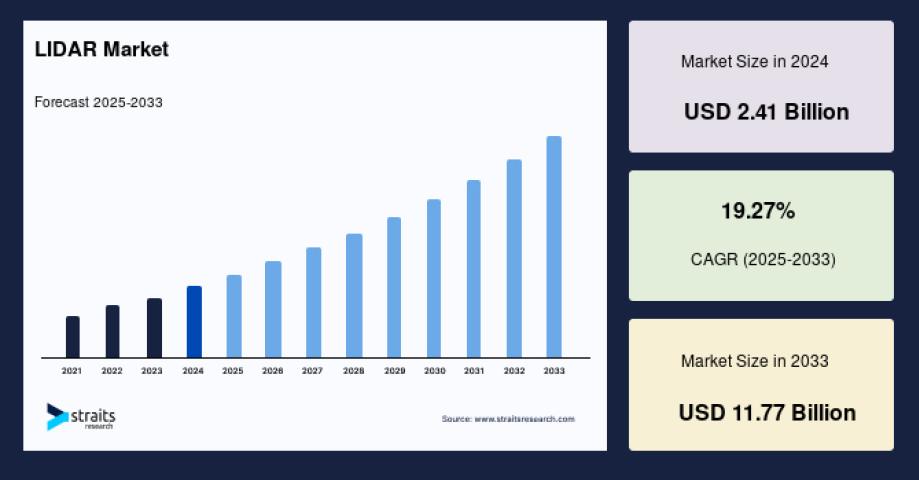 LIDAR Market

Forecast 2025-2033

2021 2022 2023 2024 2025 2026 2027 2028 2029 2030 2031 2032 2033

straits research

Source: www.straitsresearch.com

Market Size in 2024

USD 2.41 Billion

19.27%

CAGR (2025-2033)

Market Size in 2033

USD 11.77 Billion